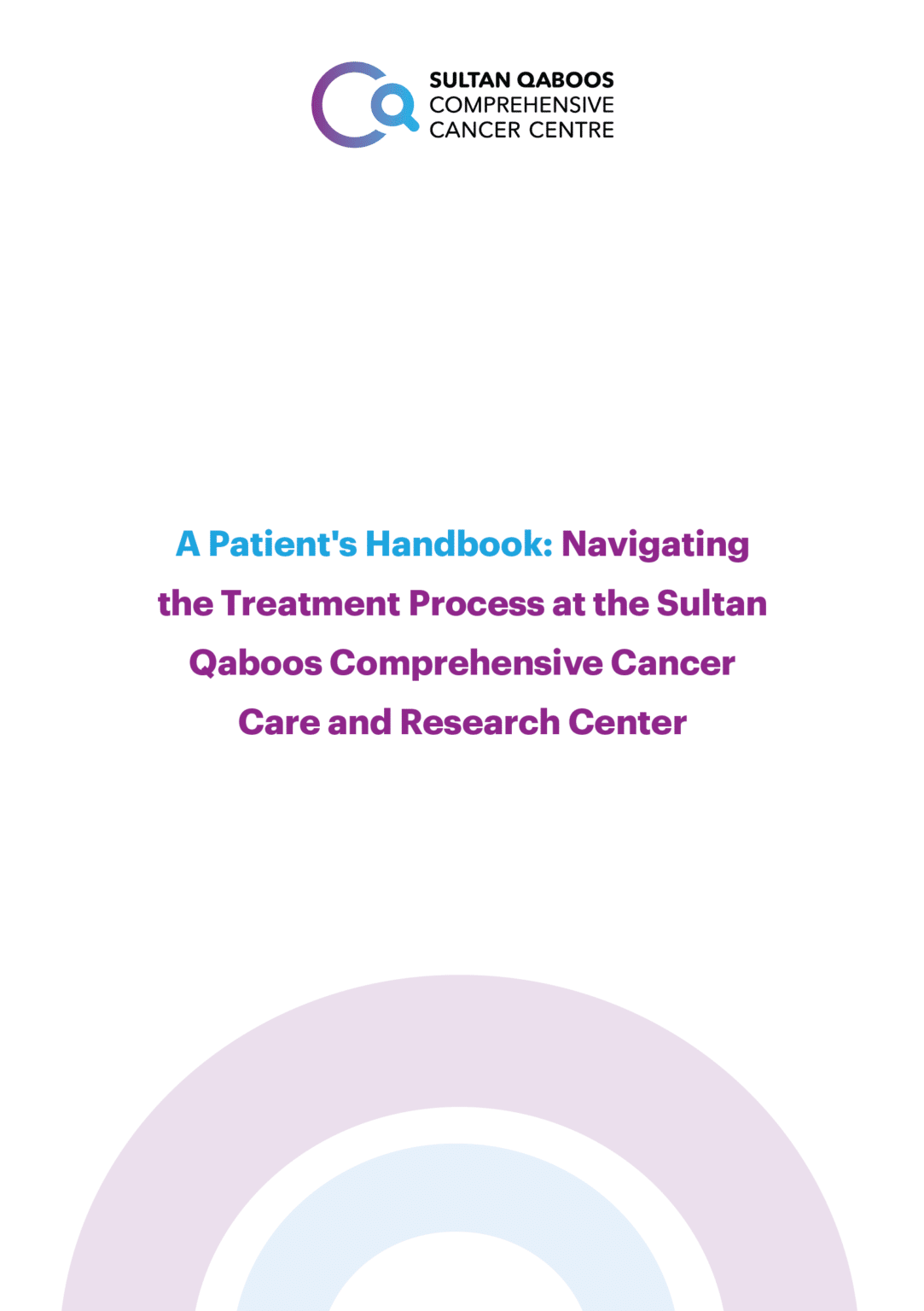 SULTAN QABOOS
COMPREHENSIVE
CANCER CENTRE

A Patient's Handbook: Navigating the Treatment Process at the Sultan Qaboos Comprehensive Cancer Care and Research Center